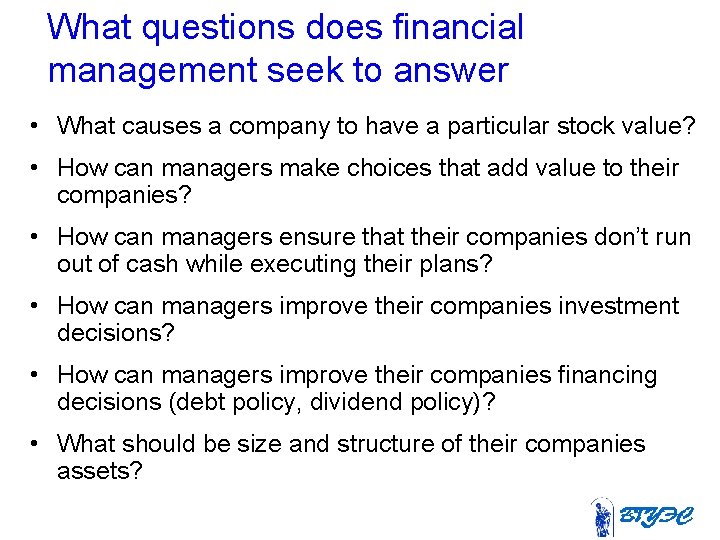 What questions does financial management seek to answer

• What causes a company to have a particular stock value?
• How can managers make choices that add value to their companies?
• How can managers ensure that their companies don't run out of cash while executing their plans?
• How can managers improve their companies investment decisions?
• How can managers improve their companies financing decisions (debt policy, dividend policy)?
• What should be size and structure of their companies assets?

ВГУЭС